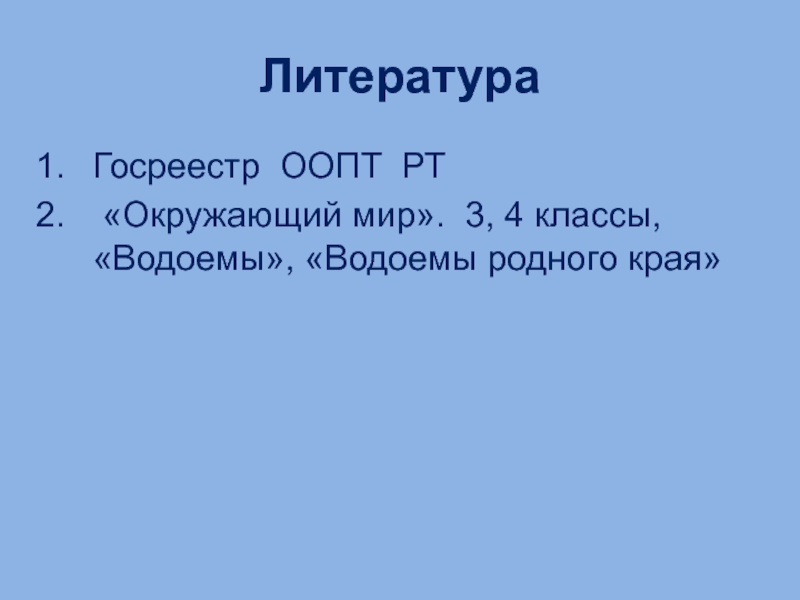 Литература

1. Госреестр ООПТ РТ
2. «Окружающий мир». 3, 4 классы, «Водоемы», «Водоемы родного края»